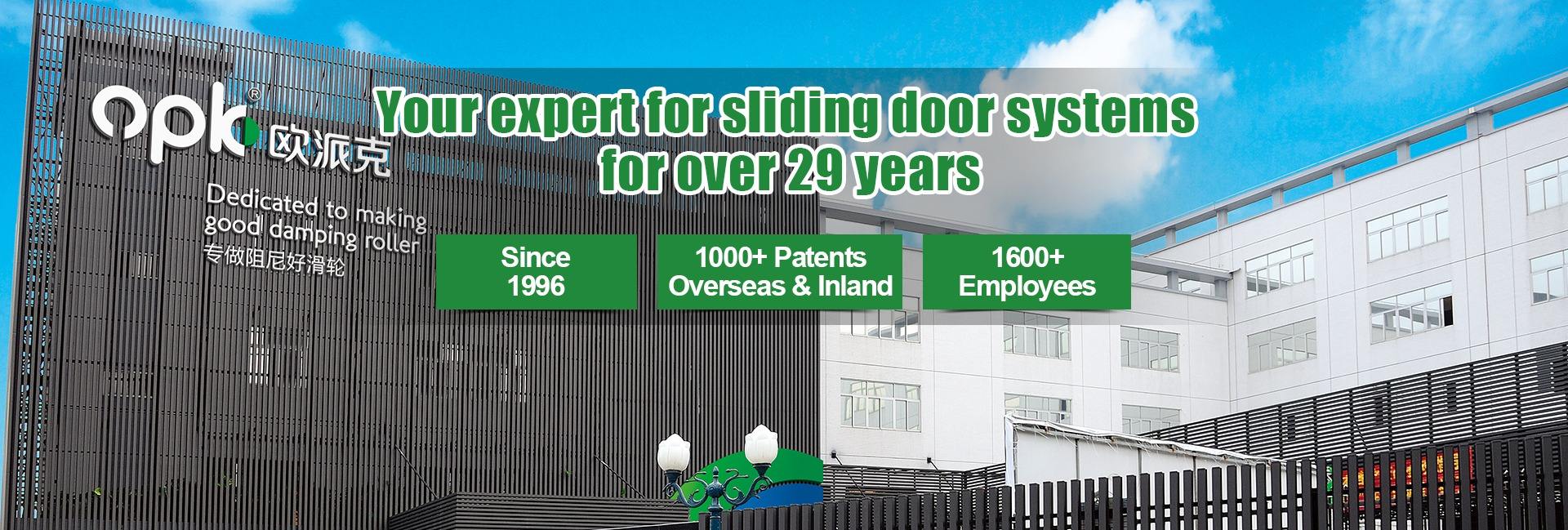 opk® 欧派克

Dedicated to making good damping roller
专做阻尼好滑轮

Your expert for sliding door systems for over 29 years

Since 1996

1000+ Patents Overseas & Inland

1600+ Employees